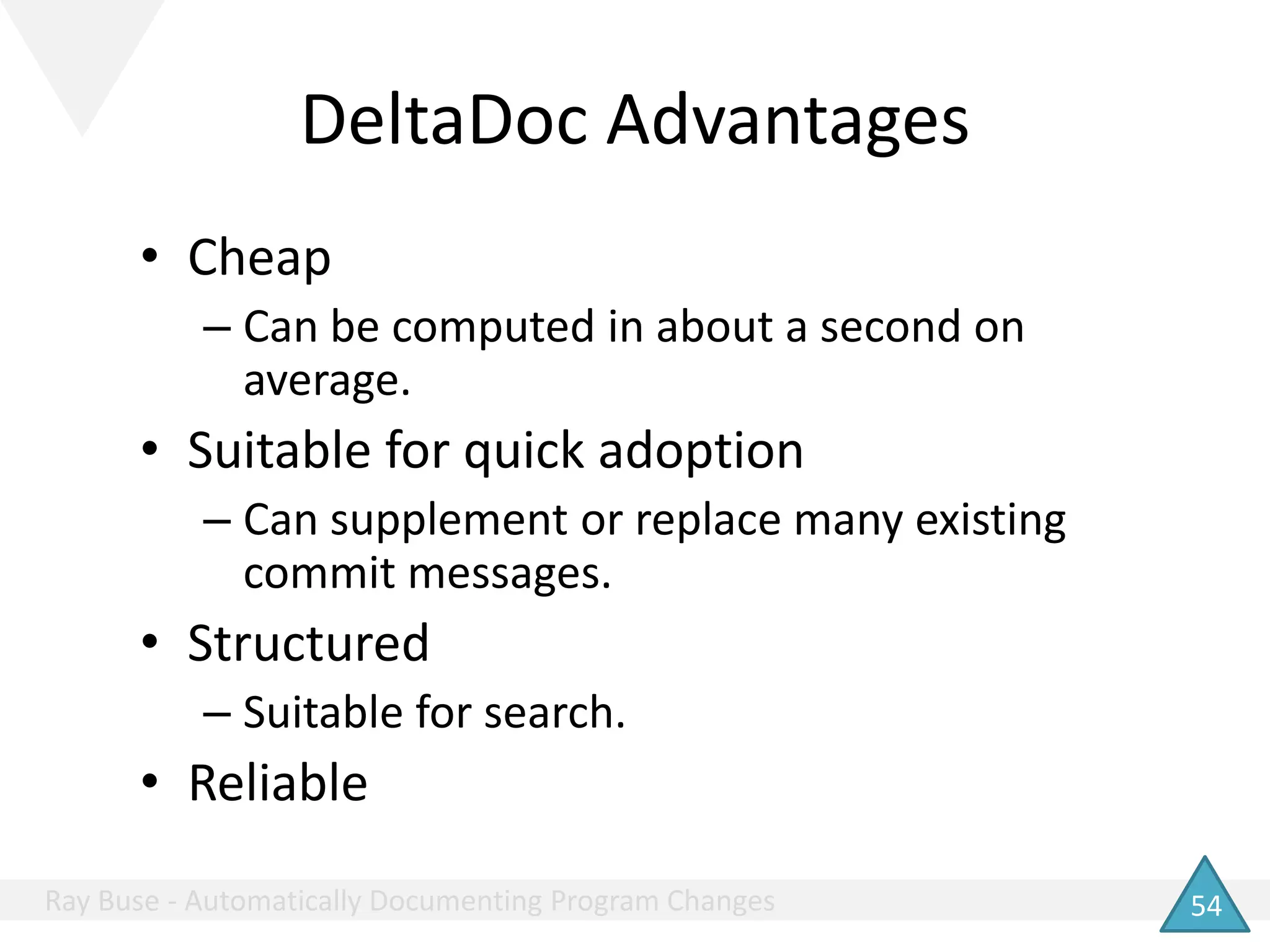 DeltaDoc Advantages

• Cheap
  – Can be computed in about a second on average.
• Suitable for quick adoption
  – Can supplement or replace many existing commit messages.
• Structured
  – Suitable for search.
• Reliable

Ray Buse - Automatically Documenting Program Changes

54